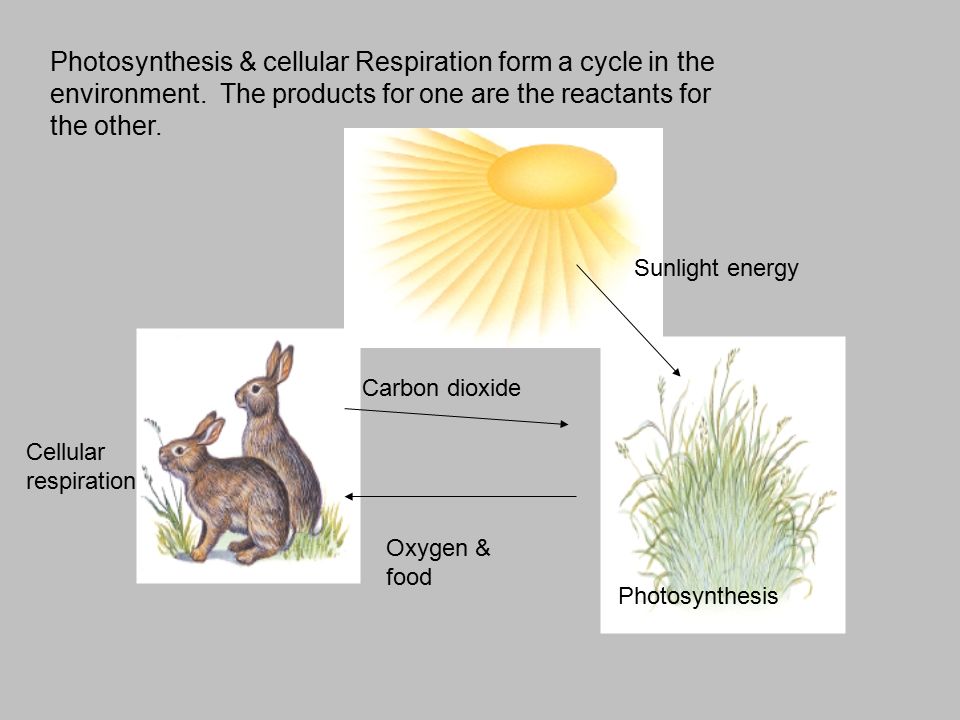 Photosynthesis & cellular Respiration form a cycle in the environment. The products for one are the reactants for the other.

Sunlight energy

Carbon dioxide

Cellular respiration

Oxygen & food

Photosynthesis